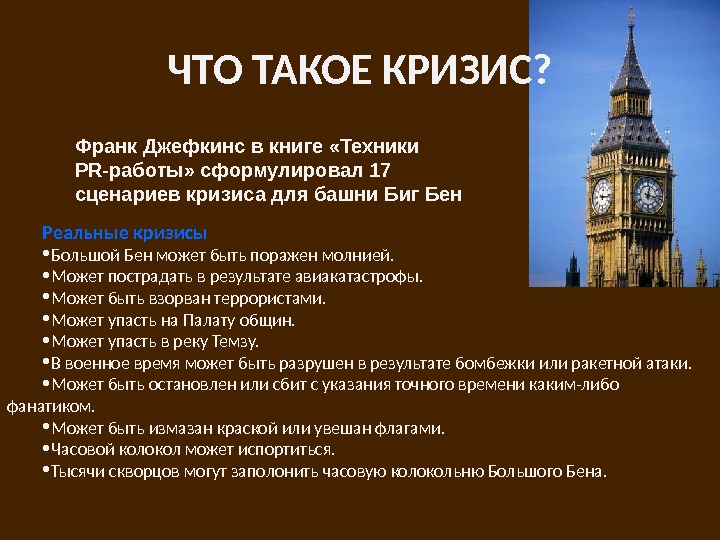 ЧТО ТАКОЕ КРИЗИС?

Франк Джефкинс в книге «Техники PR-работы» сформулировал 17 сценариев кризиса для башни Биг Бен

Реальные кризисы
•Большой Бен может быть поражен молнией.
•Может пострадать в результате авиакатастрофы.
•Может быть взорван террористами.
•Может упасть на Палату общин.
•Может упасть в реку Темзу.
•В военное время может быть разрушен в результате бомбежки или ракетной атаки.
•Может быть остановлен или сбит с указания точного времени каким-либо фанатиком.
•Может быть измазан краской или увешан флагами.
•Часовой колокол может испортиться.
•Тысячи скворцов могут заполонить часовую колокольню Большого Бена.